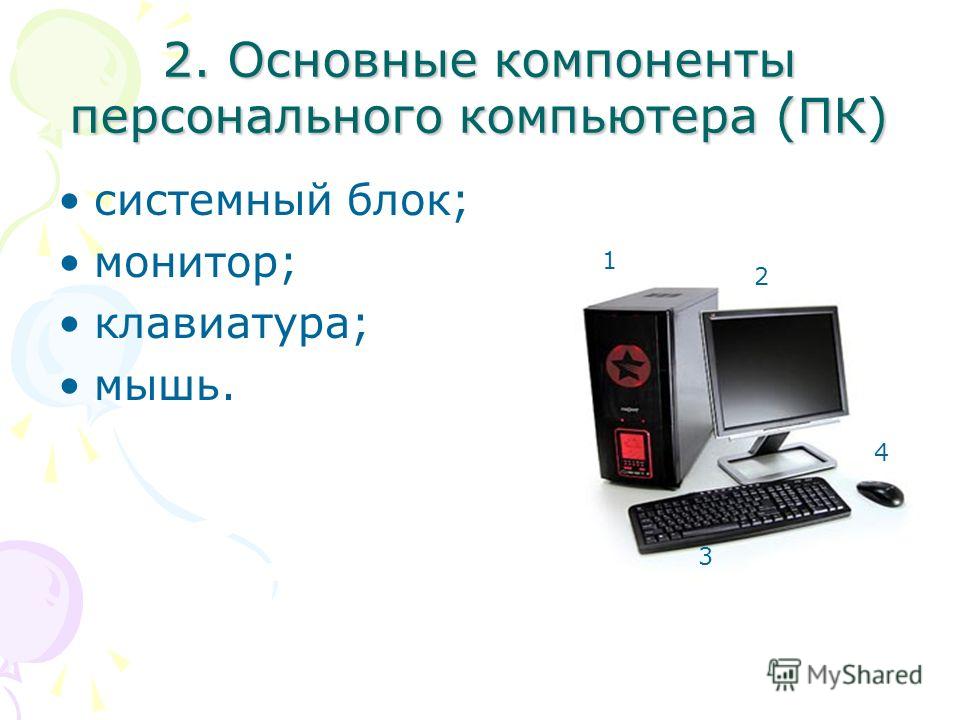 2. Основные компоненты персонального компьютера (ПК)

• системный блок;
• монитор;
• клавиатура;
• мышь.

1
2
4
3

MyShared